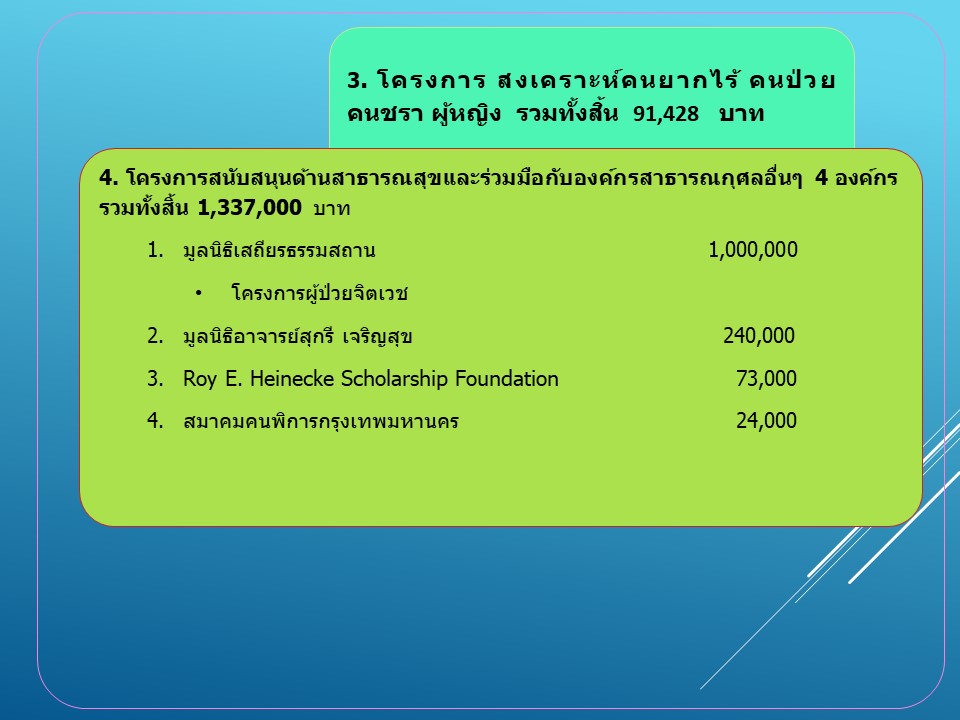 3. โครงการ สงเคราะห์คนยากไร้ คนป่วย คนชรา ผู้หญิง รวมทั้งสิ้น 91,428 บาท

4. โครงการสนับสนุนด้านสาธารณสุขและร่วมมือกับองค์กรสาธารณกุศลอื่นๆ 4 องค์กร รวมทั้งสิ้น 1,337,000 บาท

1. มูลนิธิเสถียรธรรมสถาน 1,000,000

• โครงการผู้ป่วยจิตเวช

2. มูลนิธิอาจารย์สุกรี เจริญสุข 240,000

3. Roy E. Heinecke Scholarship Foundation 73,000

4. สมาคมคนพิการกรุงเทพมหานคร 24,000